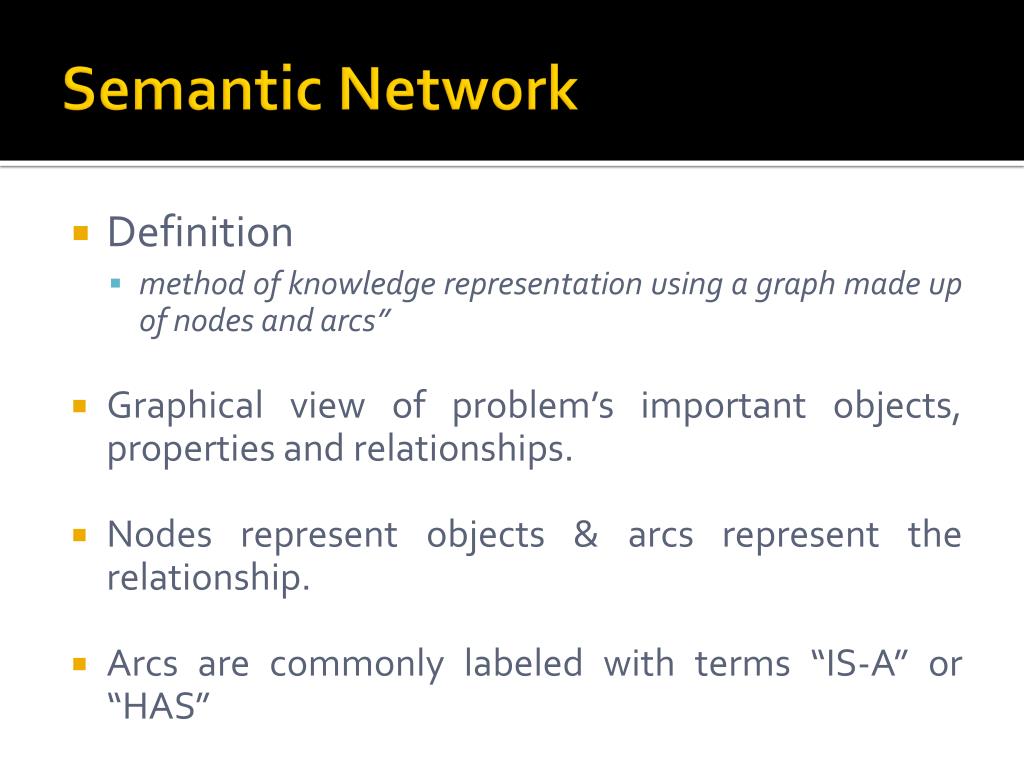 Semantic Network

Definition

method of knowledge representation using a graph made up of nodes and arcs”

Graphical view of problem’s important objects, properties and relationships.

Nodes represent objects & arcs represent the relationship.

Arcs are commonly labeled with terms “IS-A” or “HAS”